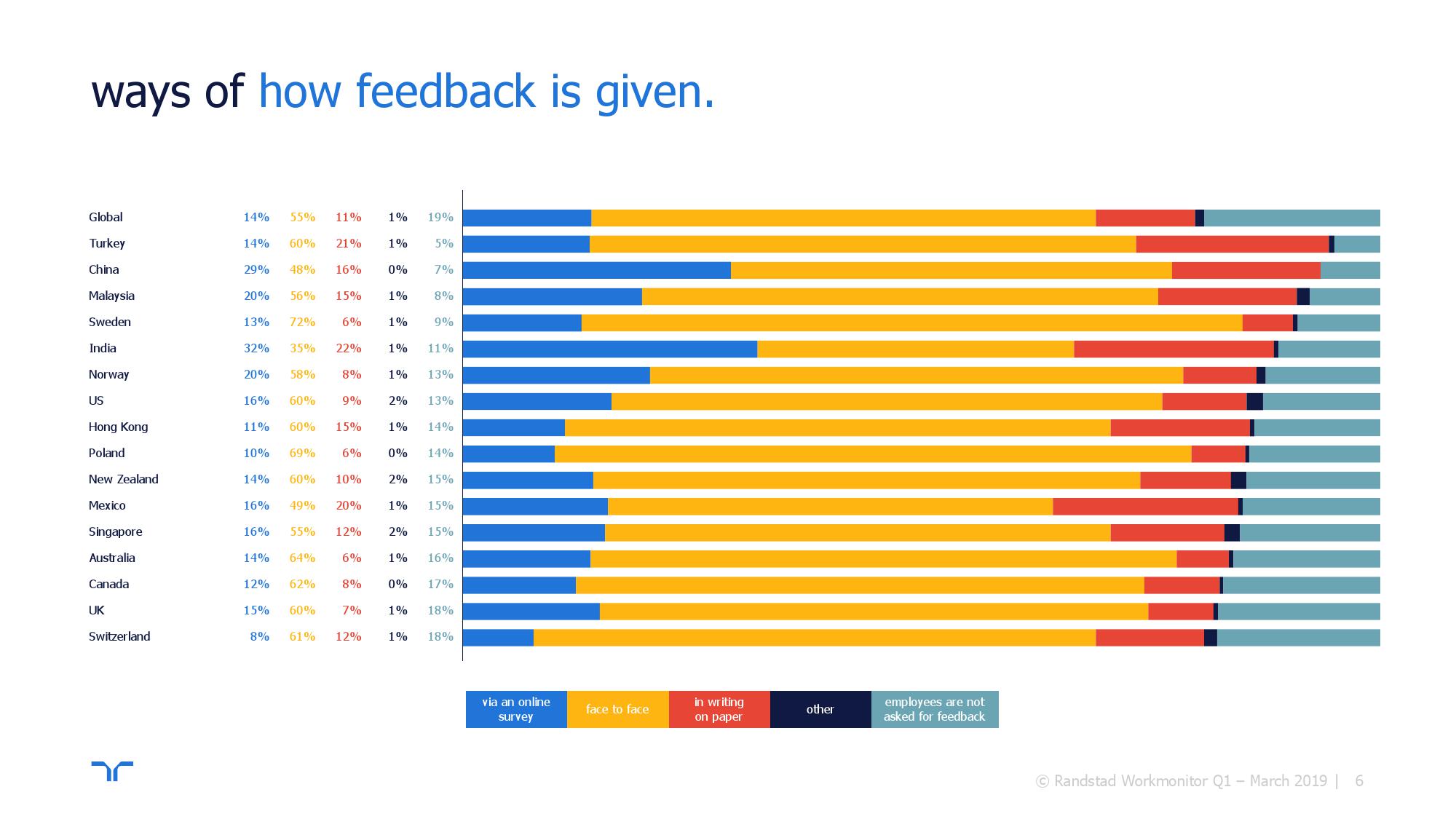 ways of how feedback is given.

| | | | | | |
|---|---|---|---|---|---|
| Global | 14% | 55% | 11% | 1% | 19% |
| Turkey | 14% | 60% | 21% | 1% | 5% |
| China | 29% | 48% | 16% | 0% | 7% |
| Malaysia | 20% | 56% | 15% | 1% | 8% |
| Sweden | 13% | 72% | 6% | 1% | 9% |
| India | 32% | 35% | 22% | 1% | 11% |
| Norway | 20% | 58% | 8% | 1% | 13% |
| US | 16% | 60% | 9% | 2% | 13% |
| Hong Kong | 11% | 60% | 15% | 1% | 14% |
| Poland | 10% | 69% | 6% | 0% | 14% |
| New Zealand | 14% | 60% | 10% | 2% | 15% |
| Mexico | 16% | 49% | 20% | 1% | 15% |
| Singapore | 16% | 55% | 12% | 2% | 15% |
| Australia | 14% | 64% | 6% | 1% | 16% |
| Canada | 12% | 62% | 8% | 0% | 17% |
| UK | 15% | 60% | 7% | 1% | 18% |
| Switzerland | 8% | 61% | 12% | 1% | 18% |

via an online survey
face to face
in writing on paper
other
employees are not asked for feedback

© Randstad Workmonitor Q1 – March 2019 | 6